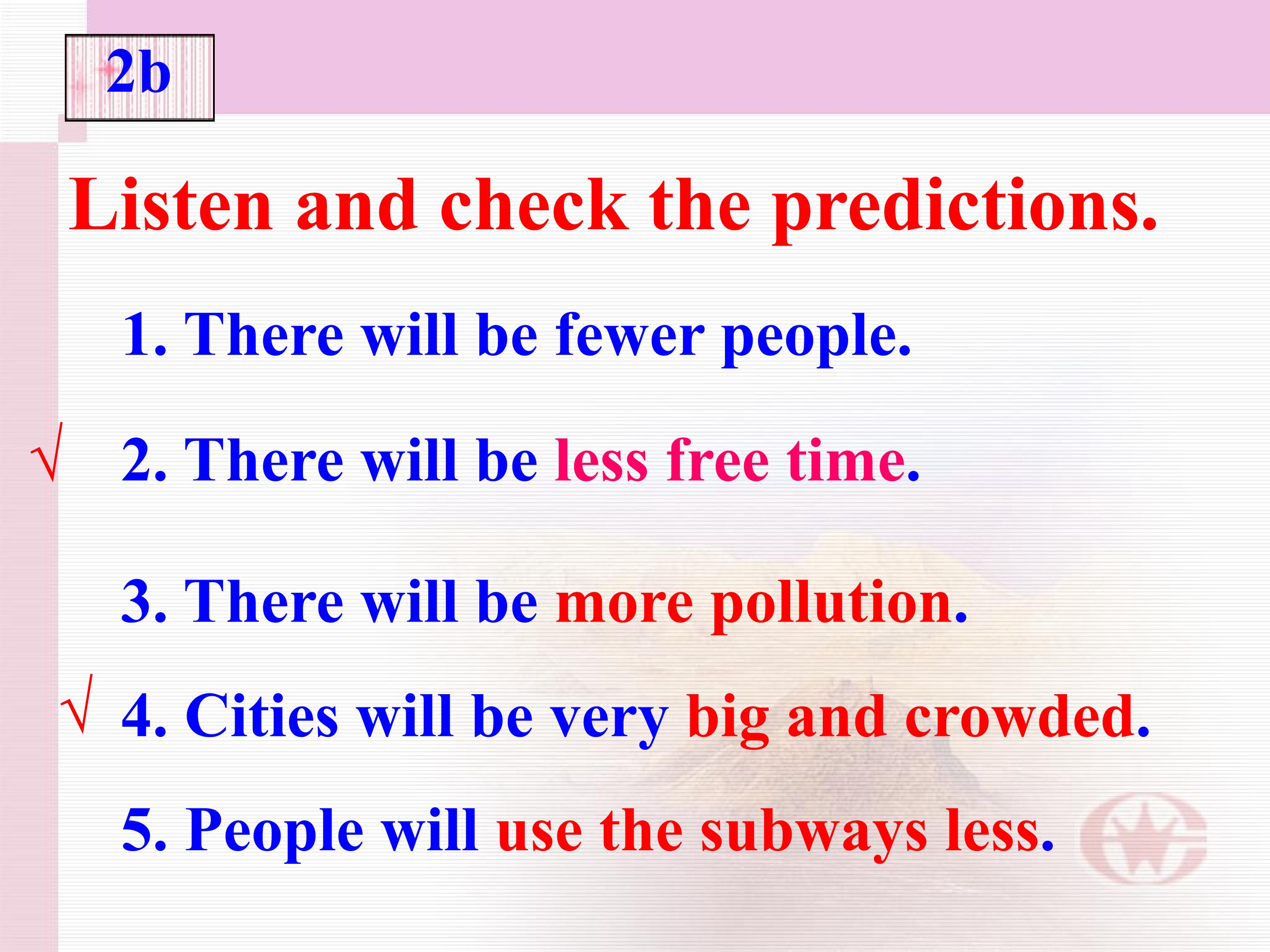 2b

Listen and check the predictions.

1. There will be fewer people.

√ 2. There will be less free time.

3. There will be more pollution.

√ 4. Cities will be very big and crowded.

5. People will use the subways less.